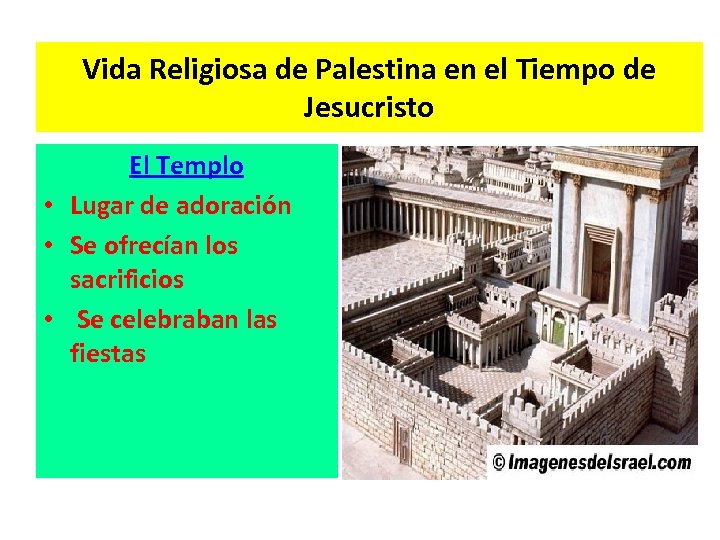 Vida Religiosa de Palestina en el Tiempo de Jesucristo

El Templo

• Lugar de adoración
• Se ofrecían los sacrificios
• Se celebraban las fiestas

© ImagenesdeIsrael.com